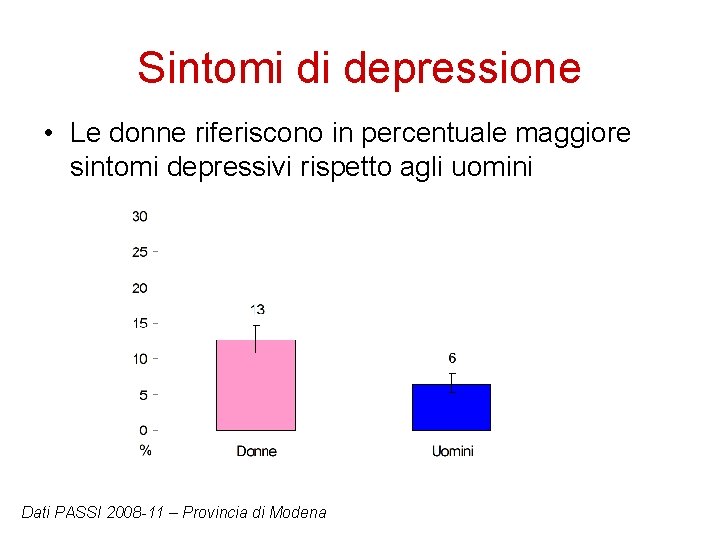 Sintomi di depressione

• Le donne riferiscono in percentuale maggiore sintomi depressivi rispetto agli uomini

30
25
20
15
10
5
0
%

13
6

Donne
Uomini

Dati PASSI 2008-11 – Provincia di Modena